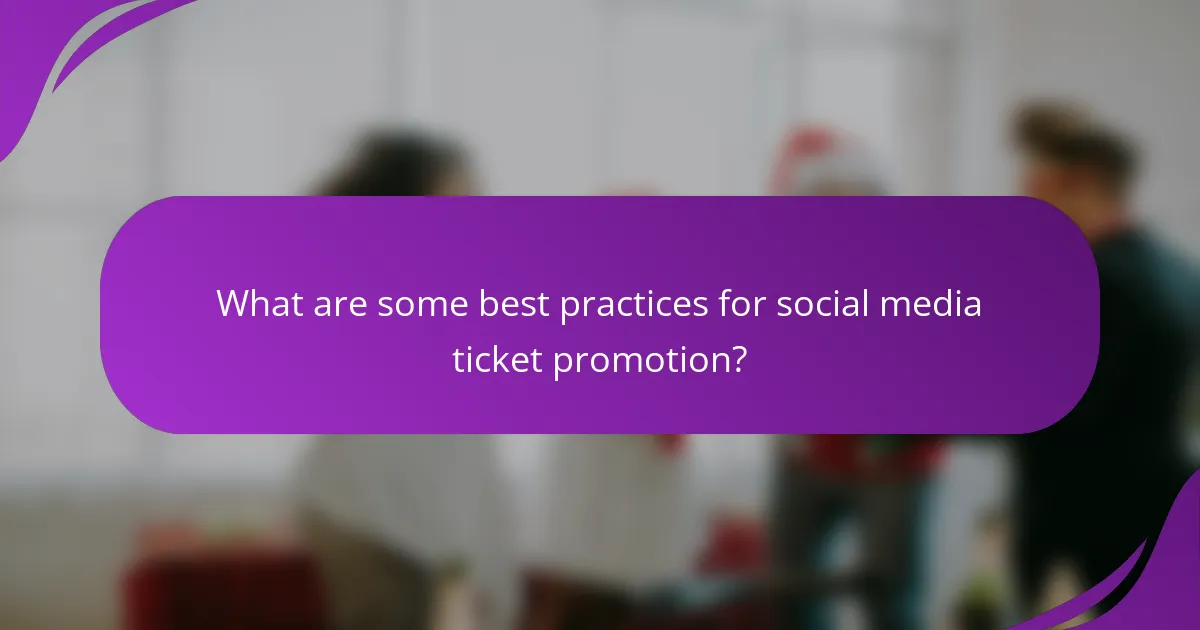 What are some best practices for social media ticket promotion?